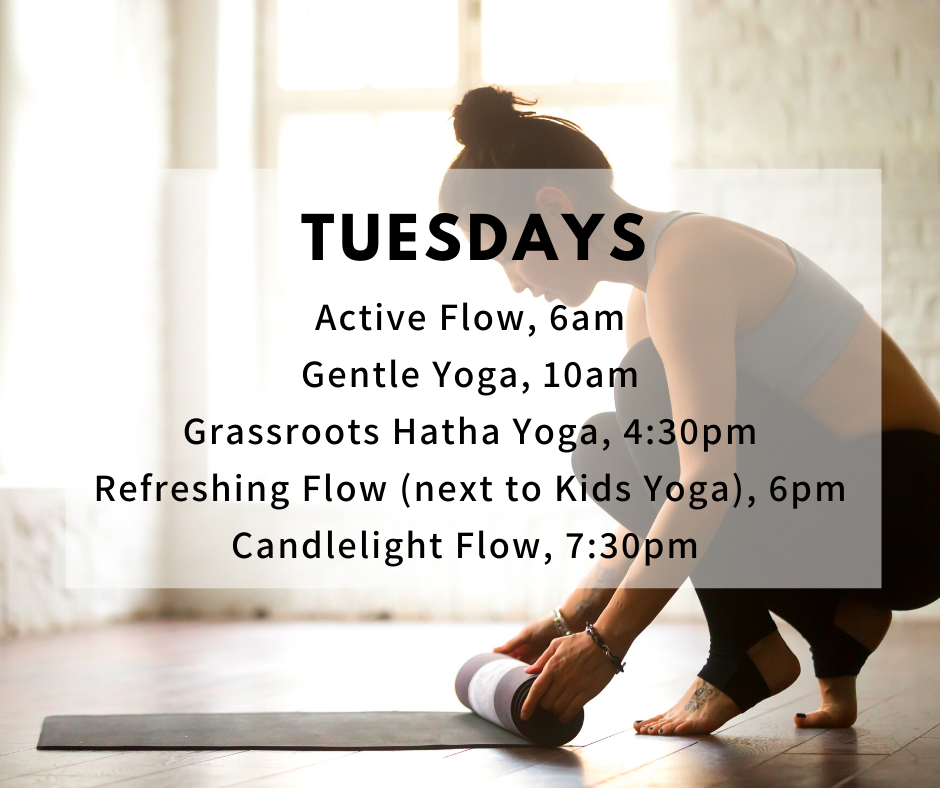 TUESDAYS

Active Flow, 6am
Gentle Yoga, 10am
Grassroots Hatha Yoga, 4:30pm
Refreshing Flow (next to Kids Yoga), 6pm
Candlelight Flow, 7:30pm